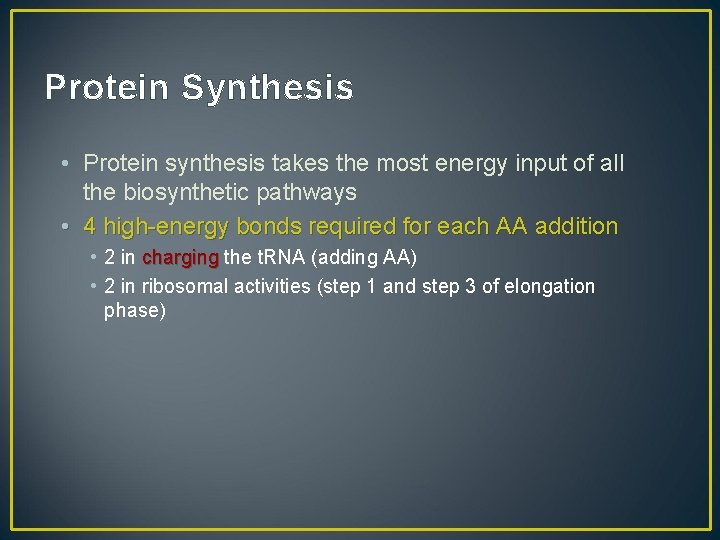 Protein Synthesis

• Protein synthesis takes the most energy input of all the biosynthetic pathways
• 4 high-energy bonds required for each AA addition
• 2 in charging the tRNA (adding AA)
• 2 in ribosomal activities (step 1 and step 3 of elongation phase)